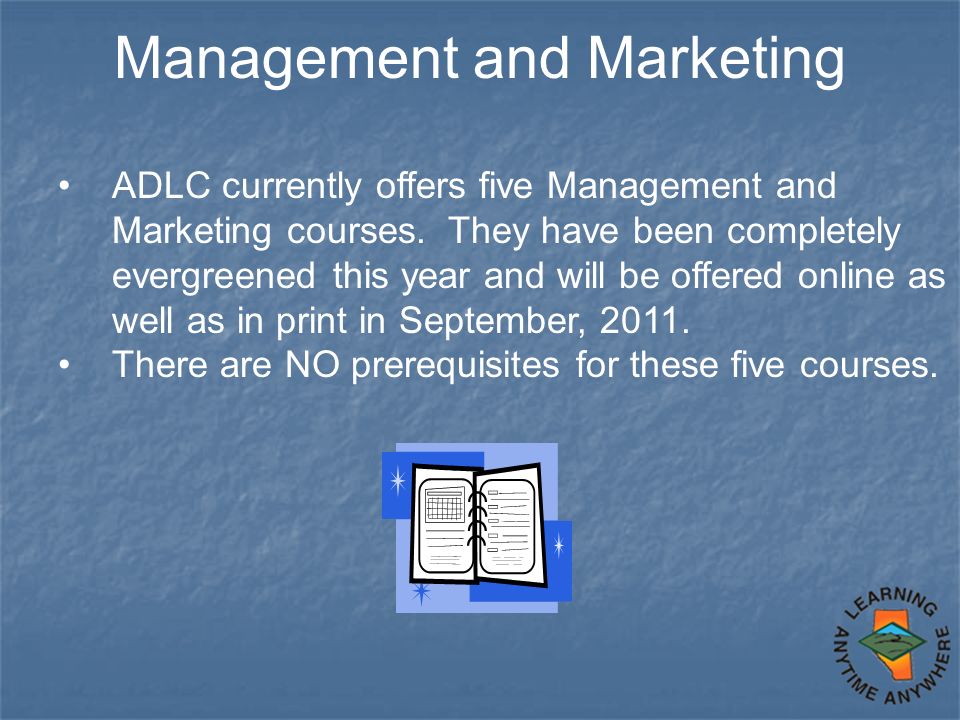 Management and Marketing

• ADLC currently offers five Management and Marketing courses. They have been completely evergreened this year and will be offered online as well as in print in September, 2011.
• There are NO prerequisites for these five courses.

LEARNING ANYTIME ANYWHERE